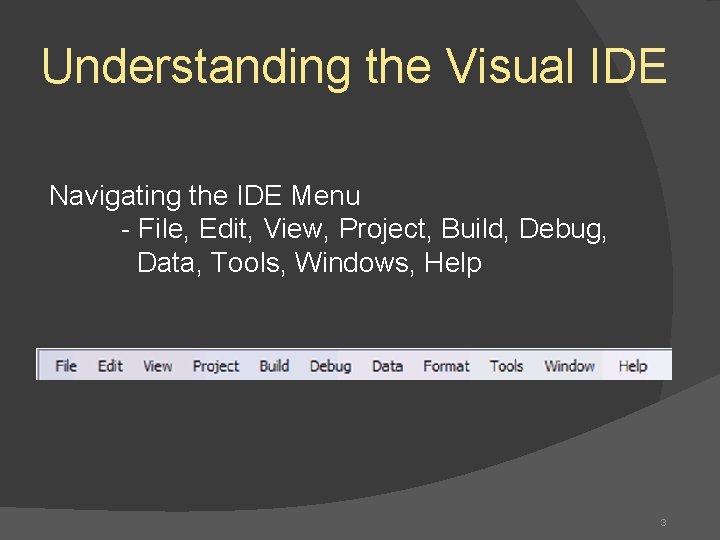 Understanding the Visual IDE

Navigating the IDE Menu
- File, Edit, View, Project, Build, Debug, Data, Tools, Windows, Help

File Edit View Project Build Debug Data Format Tools Window Help

3